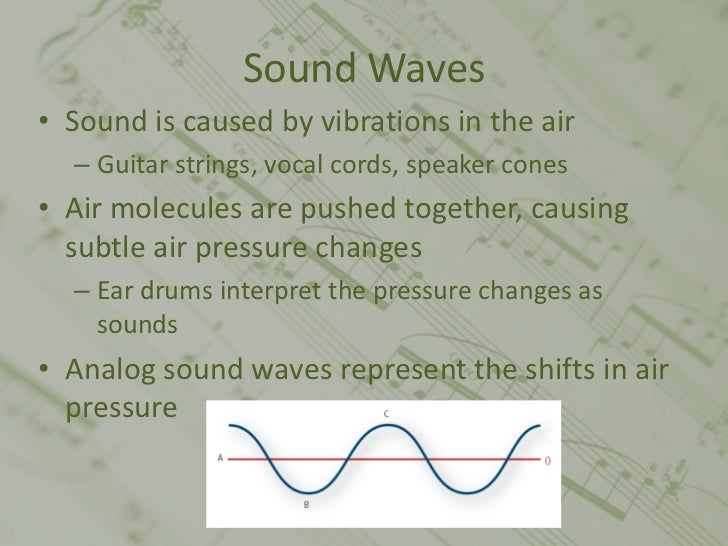 Sound Waves

• Sound is caused by vibrations in the air
– Guitar strings, vocal cords, speaker cones

• Air molecules are pushed together, causing subtle air pressure changes
– Ear drums interpret the pressure changes as sounds

• Analog sound waves represent the shifts in air pressure

C
A
0
B